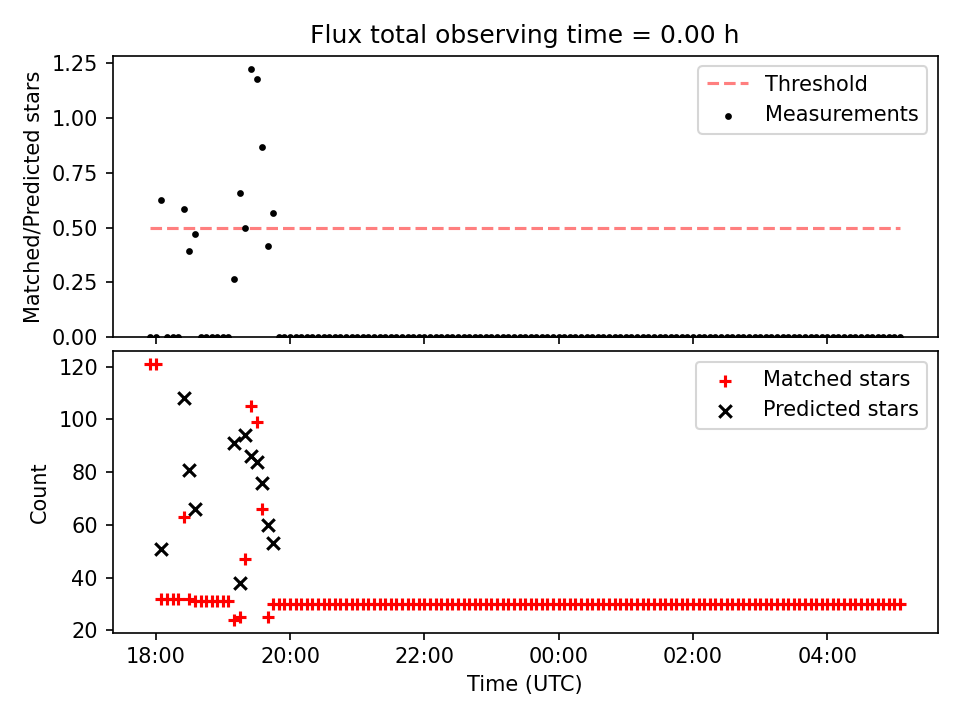 Flux total observing time = 0.00 h

Matched/Predicted stars

1.25
1.00
0.75
0.50
0.25
0.00

Threshold
Measurements

Count

120
100
80
60
40
20

Matched stars
Predicted stars

18:00
20:00
22:00
00:00
02:00
04:00

Time (UTC)